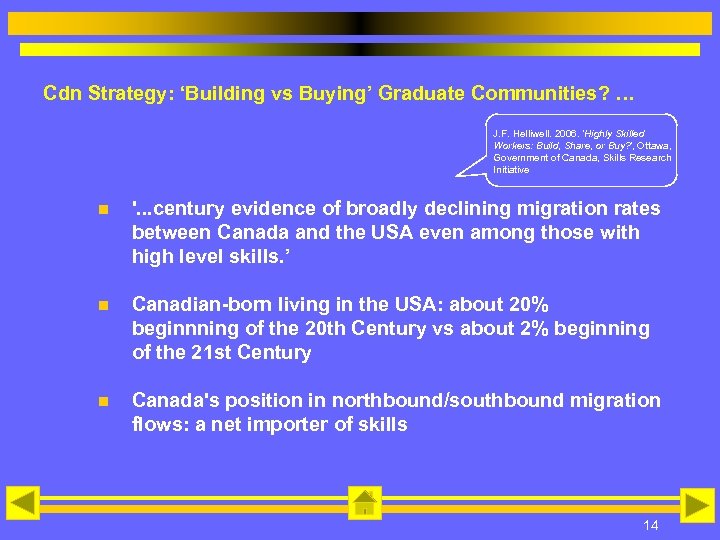 Cdn Strategy: ‘Building vs Buying’ Graduate Communities? …

J.F. Helliwell. 2006. 'Highly Skilled Workers: Build, Share, or Buy?', Ottawa, Government of Canada, Skills Research Initiative

'...century evidence of broadly declining migration rates between Canada and the USA even among those with high level skills.’

Canadian-born living in the USA: about 20% beginnning of the 20th Century vs about 2% beginning of the 21st Century

Canada's position in northbound/southbound migration flows: a net importer of skills

14